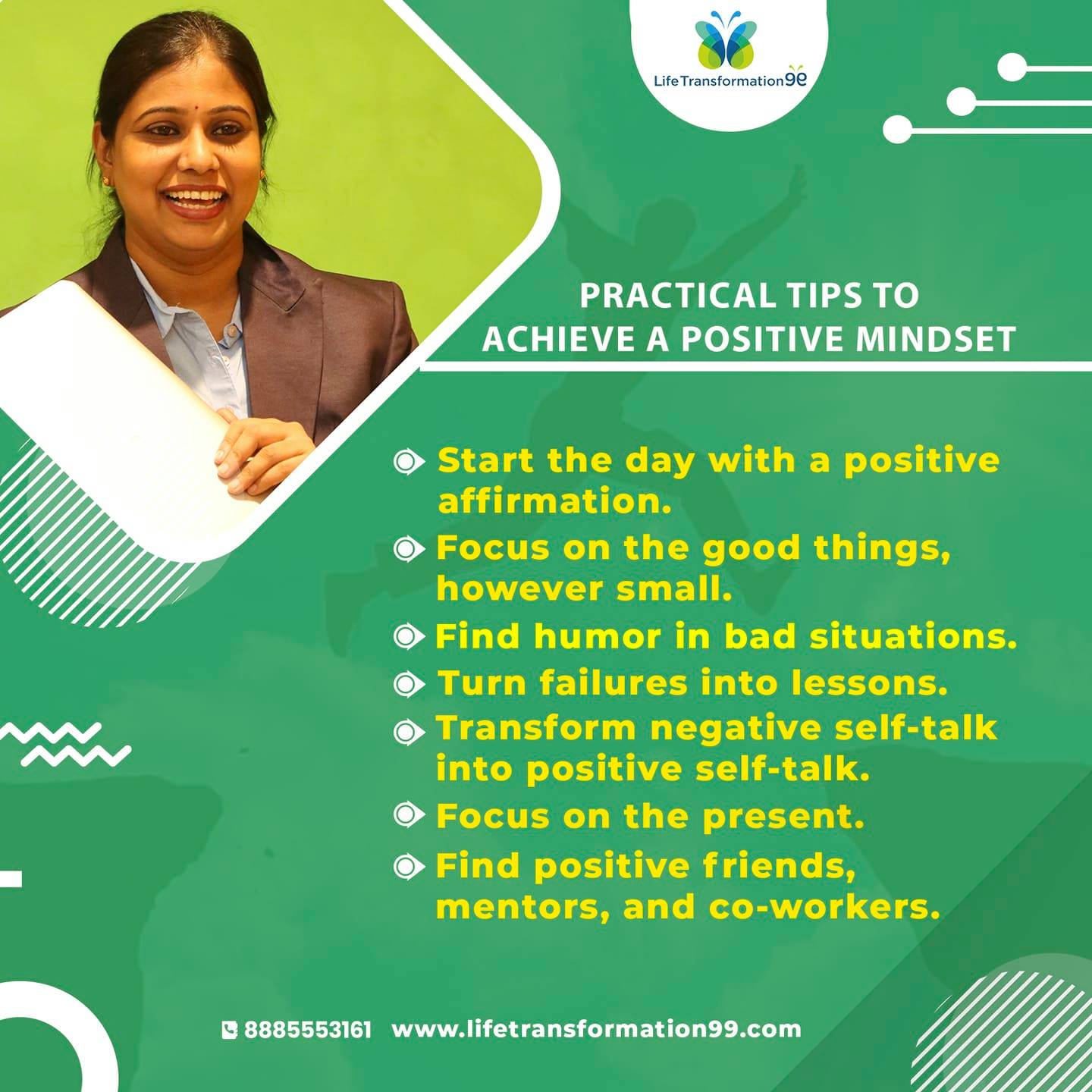 Life Transformation99

PRACTICAL TIPS TO ACHIEVE A POSITIVE MINDSET

Start the day with a positive affirmation.

Focus on the good things, however small.

Find humor in bad situations.

Turn failures into lessons.

Transform negative self-talk into positive self-talk.

Focus on the present.

Find positive friends, mentors, and co-workers.

8885553161 www.lifetransformation99.com